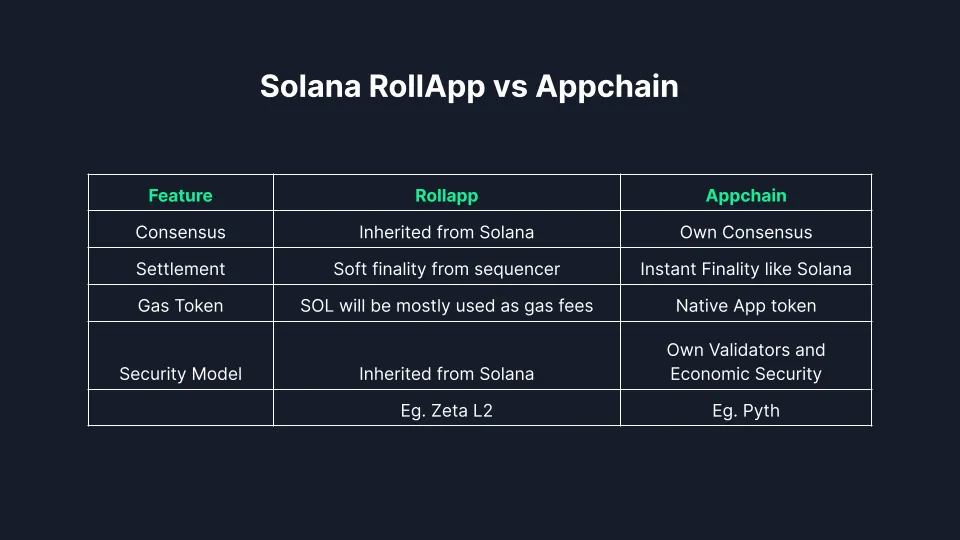 Solana RollApp vs Appchain

| Feature | Rollapp | Appchain |
|---|---|---|
| Consensus | Inherited from Solana | Own Consensus |
| Settlement | Soft finality from sequencer | Instant Finality like Solana |
| Gas Token | SOL will be mostly used as gas fees | Native App token |
| Security Model | Inherited from Solana | Own Validators and Economic Security |
|  | Eg. Zeta L2 | Eg. Pyth |